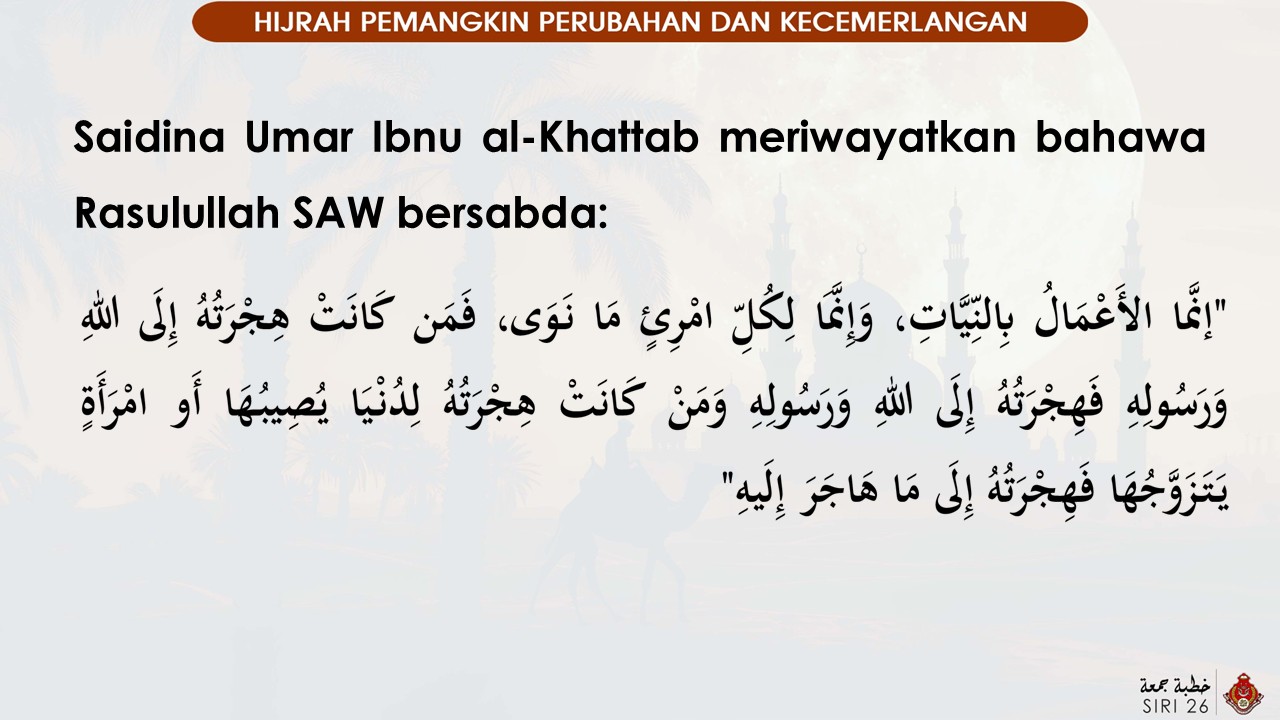 HIJRAH PEMANGKIN PERUBAHAN DAN KECEMERLANGAN

Saidina Umar Ibnu al-Khattab meriwayatkan bahawa Rasulullah SAW bersabda:

"إِنَّمَا الأَعْمَالُ بِالنِّيَّاتِ، وَإِنَّمَا لِكُلِّ امْرِئٍ مَا نَوَى، فَمَن كَانَتْ هِجْرَتُهُ إِلَى اللهِ وَرَسُولِهِ فَهِجْرَتُهُ إِلَى اللهِ وَرَسُولِهِ وَمَنْ كَانَتْ هِجْرَتُهُ لِدُنْيَا يُصِيبُهَا أَو امْرَأَةٍ يَتَزَوَّجُهَا فَهِجْرَتُهُ إِلَى مَا هَاجَرَ إِلَيهِ"

خطبة جمعة
SIRI 26